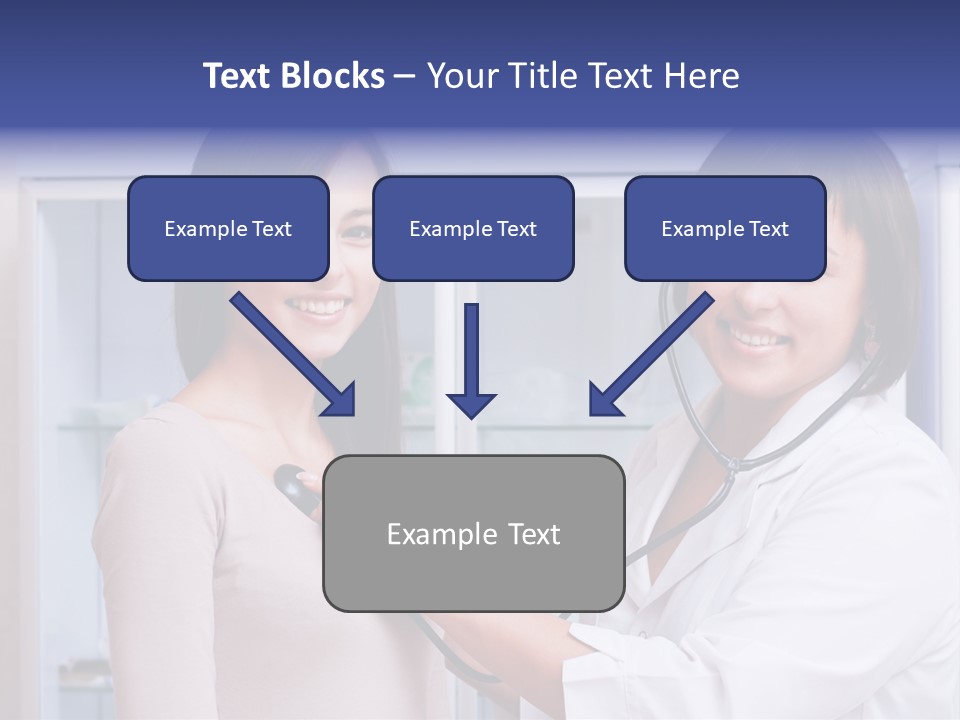 Text Blocks – Your Title Text Here

Example Text

Example Text

Example Text

Example Text